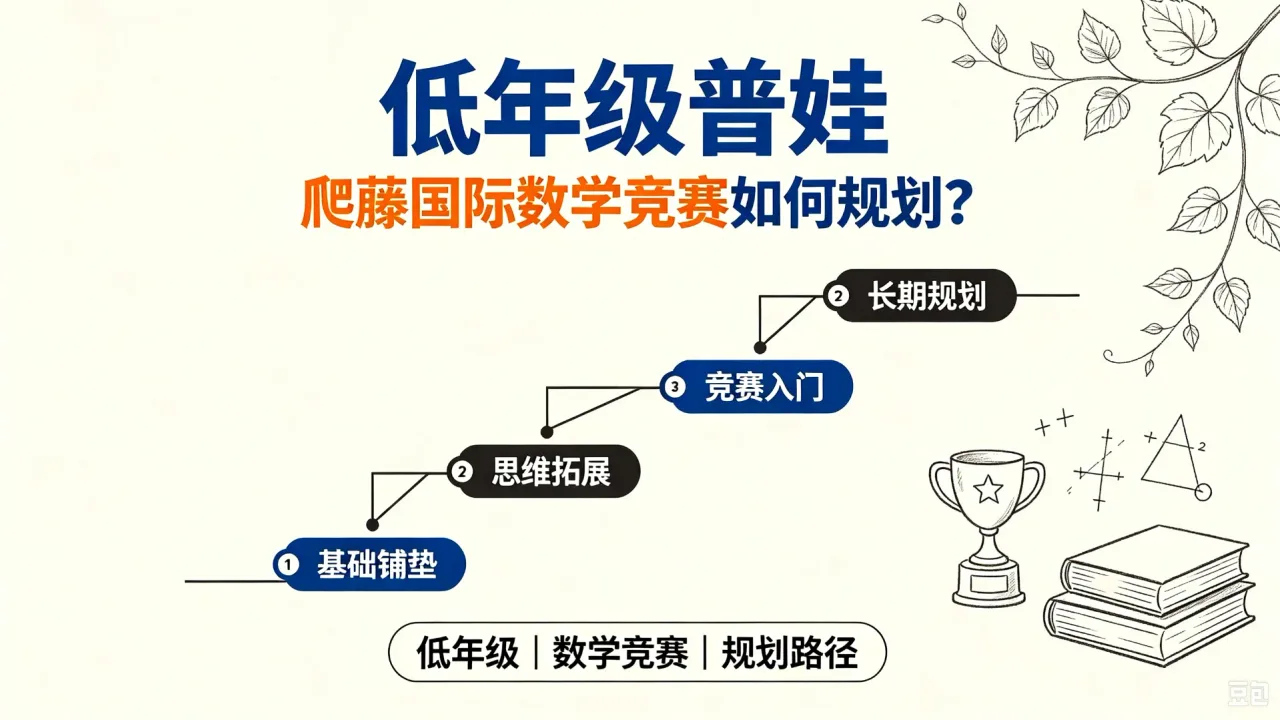 低年级普娃

爬藤国际数学竞赛如何规划?

2 长期规划

3 竞赛入门

2 思维拓展

1 基础铺垫

低年级 | 数学竞赛 | 规划路径

豆包